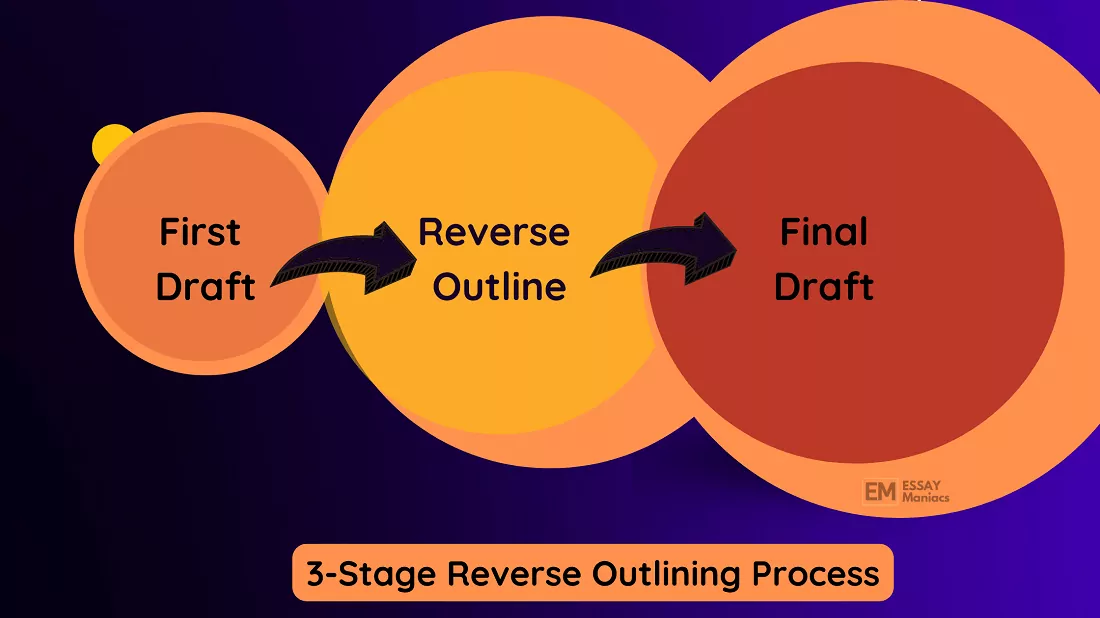 First Draft

Reverse Outline

Final Draft

EM ESSAY Maniacs

3-Stage Reverse Outlining Process